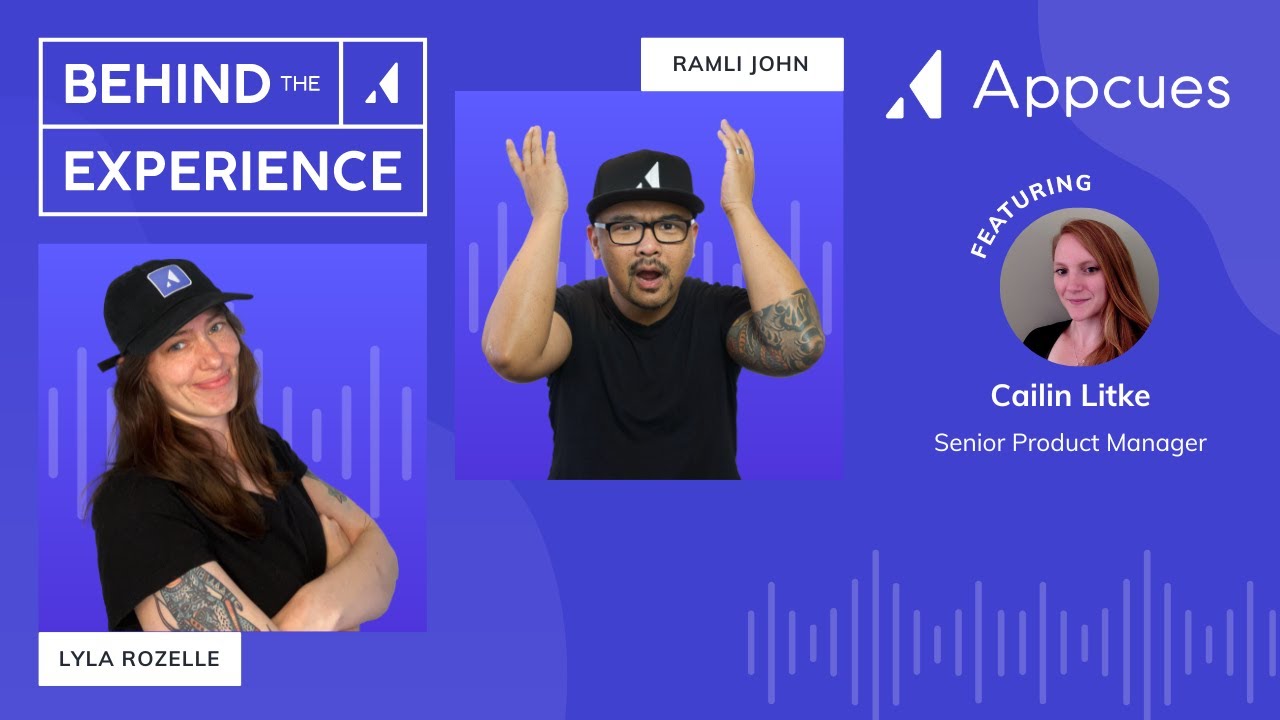 BEHIND THE
EXPERIENCE

RAMLI JOHN

Appcues

FEATURING

Cailin Litke

Senior Product Manager

LYLA ROZELLE